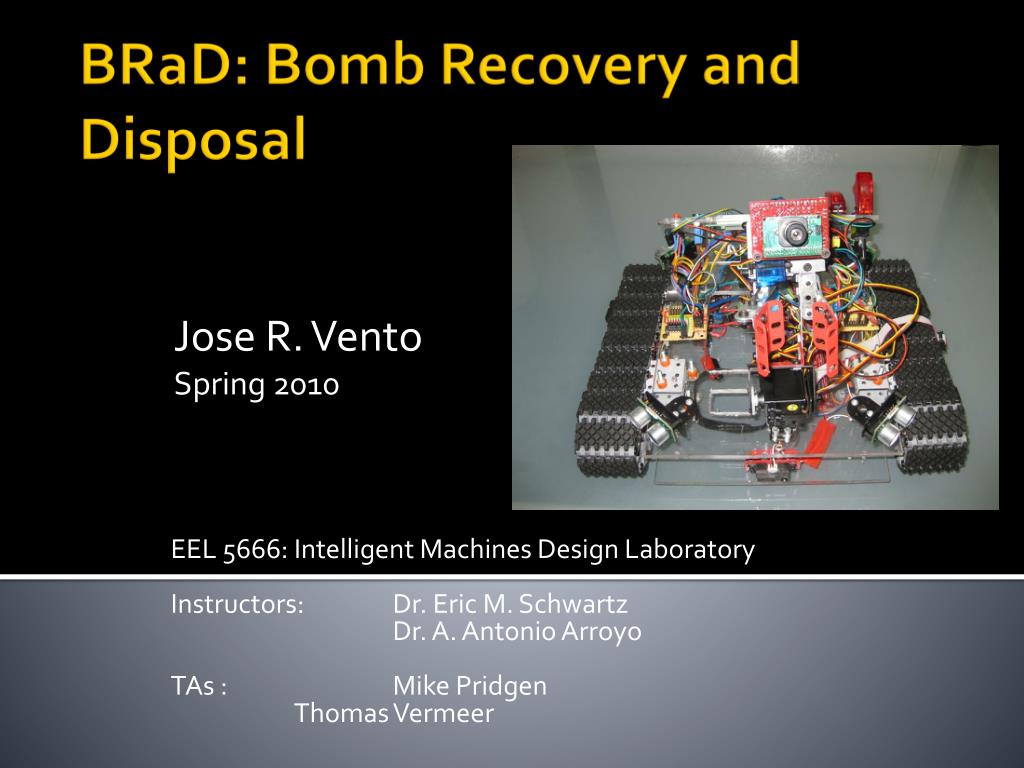 BRaD: Bomb Recovery and Disposal

Jose R. Vento
Spring 2010

EEL 5666: Intelligent Machines Design Laboratory

Instructors: Dr. Eric M. Schwartz
Dr. A. Antonio Arroyo

TAs : Mike Pridgen
Thomas Vermeer